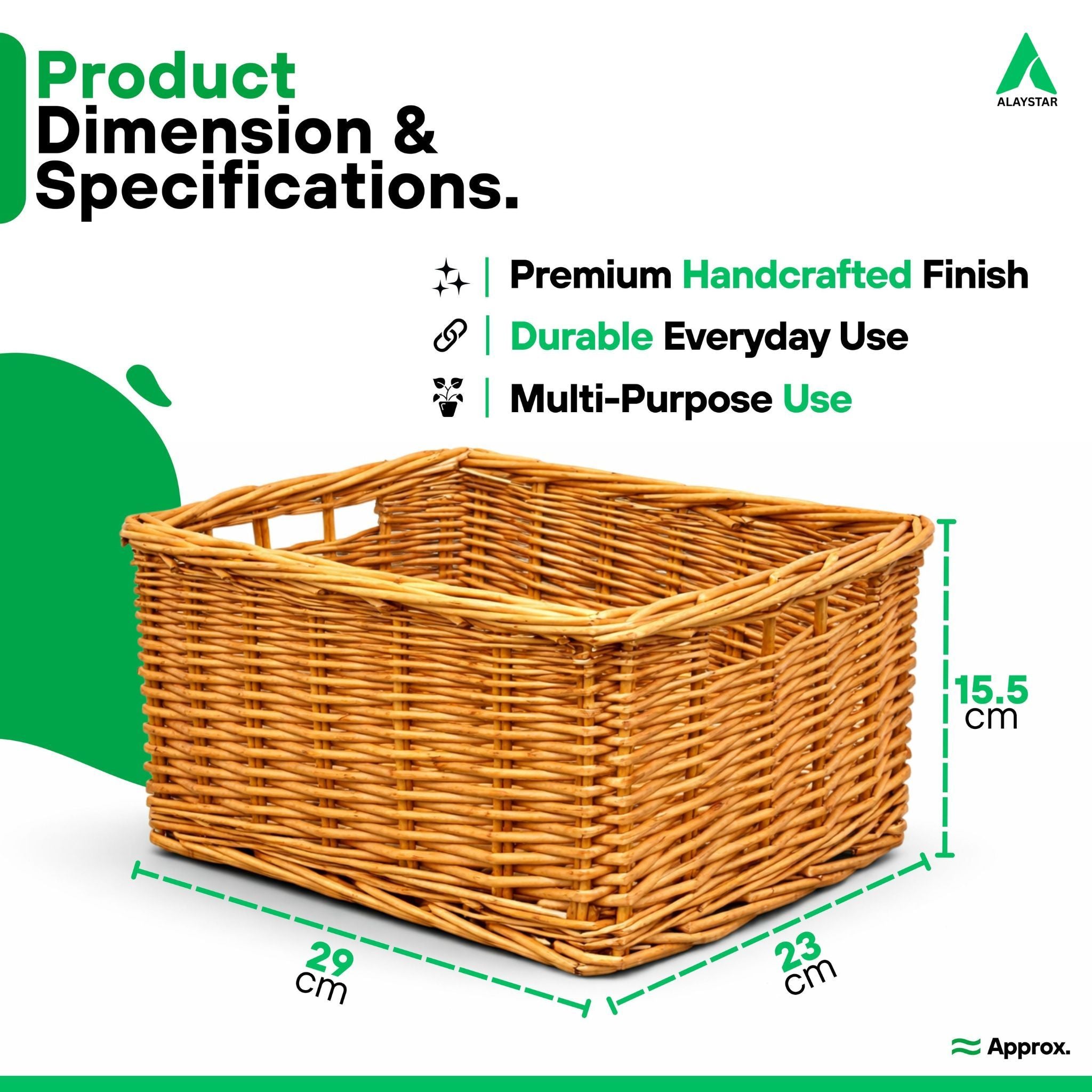 Product Dimension & Specifications.

ALAYSTAR

Premium Handcrafted Finish

Durable Everyday Use

Multi-Purpose Use

15.5 cm

29 cm

23 cm

≈ Approx.